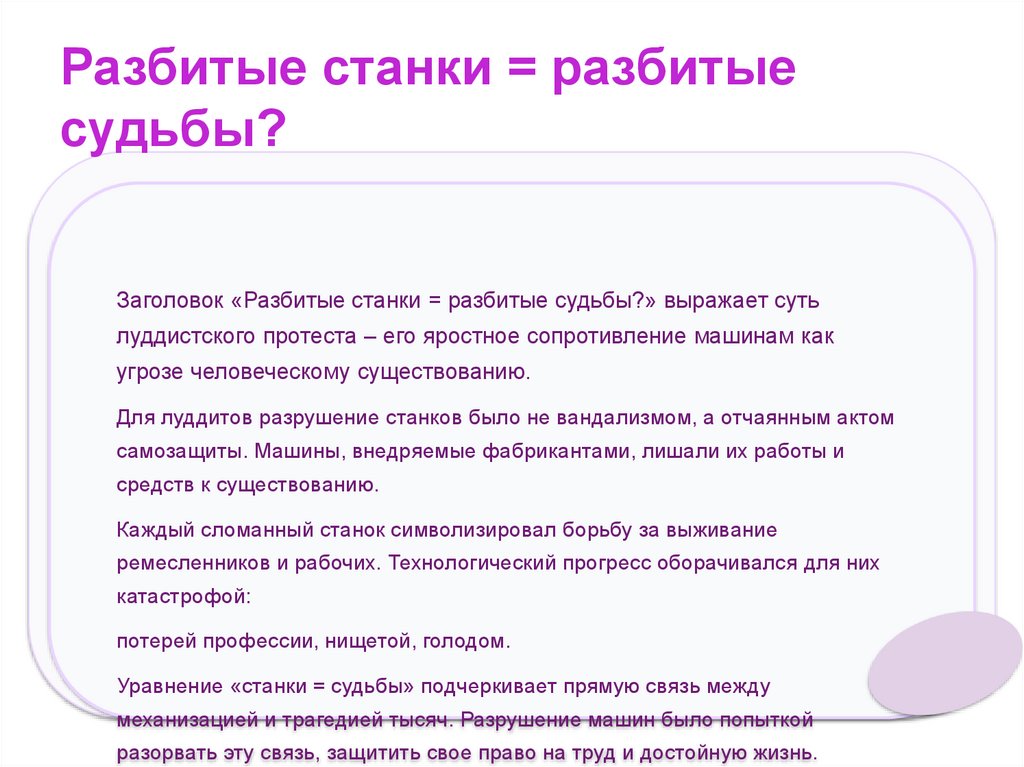 Разбитые станки = разбитые судьбы?

Заголовок «Разбитые станки = разбитые судьбы?» выражает суть луддистского протеста – его яростное сопротивление машинам как угрозе человеческому существованию.

Для луддитов разрушение станков было не вандализмом, а отчаянным актом самозащиты. Машины, внедряемые фабрикантами, лишали их работы и средств к существованию.

Каждый сломанный станок символизировал борьбу за выживание ремесленников и рабочих. Технологический прогресс оборачивался для них катастрофой:

потерей профессии, нищетой, голодом.

Уравнение «станки = судьбы» подчеркивает прямую связь между механизацией и трагедией тысяч. Разрушение машин было попыткой разорвать эту связь, защитить свое право на труд и достойную жизнь.